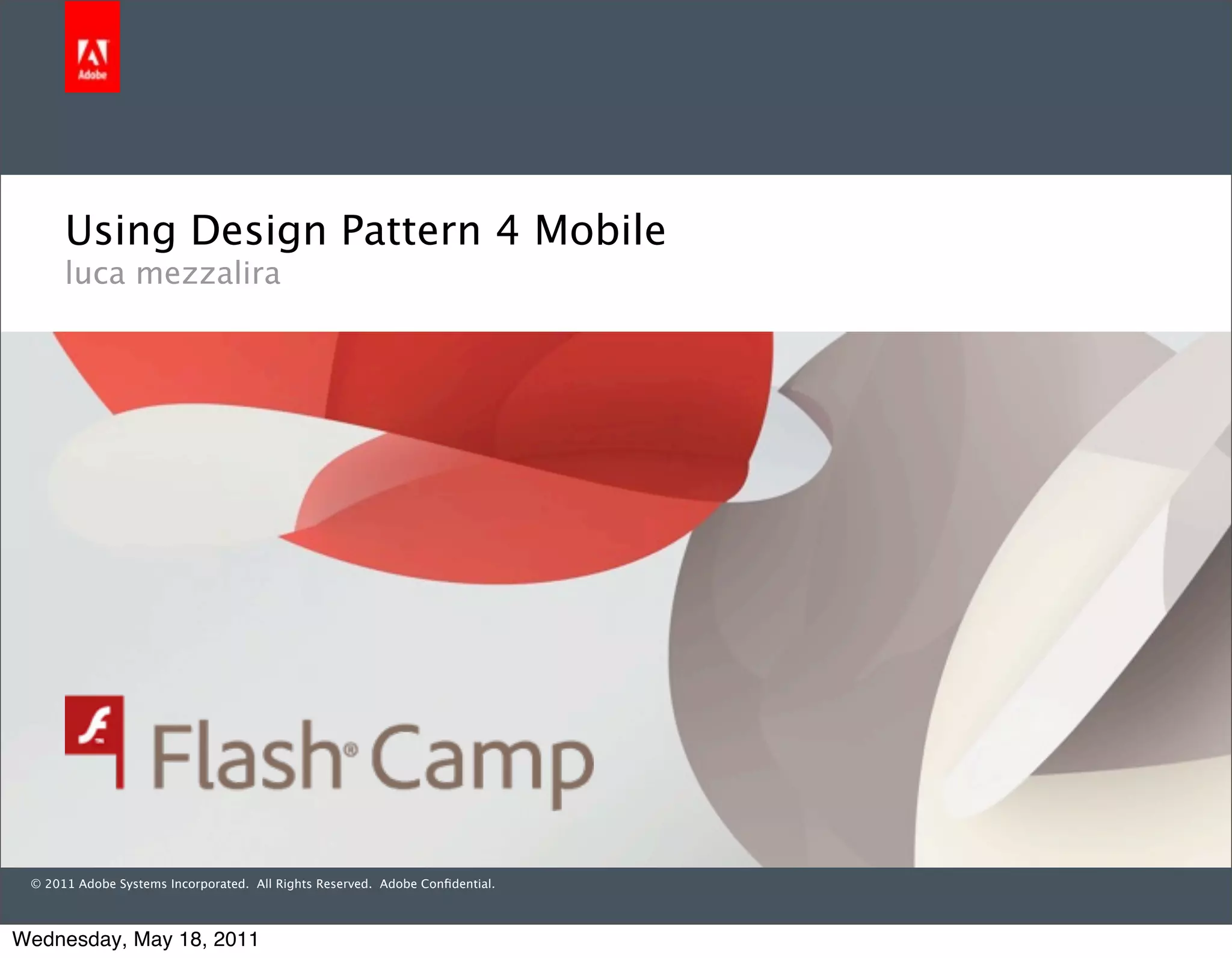 Adobe

Using Design Pattern 4 Mobile
luca mezzalira

Flash® Camp

© 2011 Adobe Systems Incorporated. All Rights Reserved. Adobe Confidential.

Wednesday, May 18, 2011